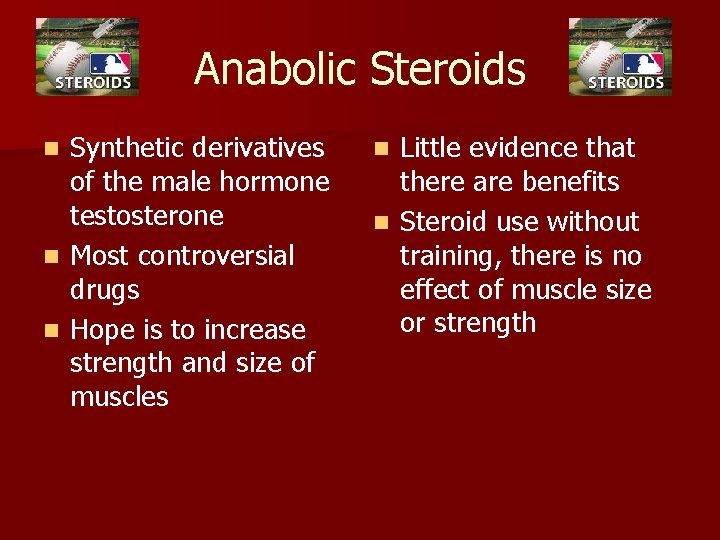 STEROIDS

Anabolic Steroids

STEROIDS

- Synthetic derivatives of the male hormone testosterone
- Most controversial drugs
- Hope is to increase strength and size of muscles

- Little evidence that there are benefits
- Steroid use without training, there is no effect of muscle size or strength